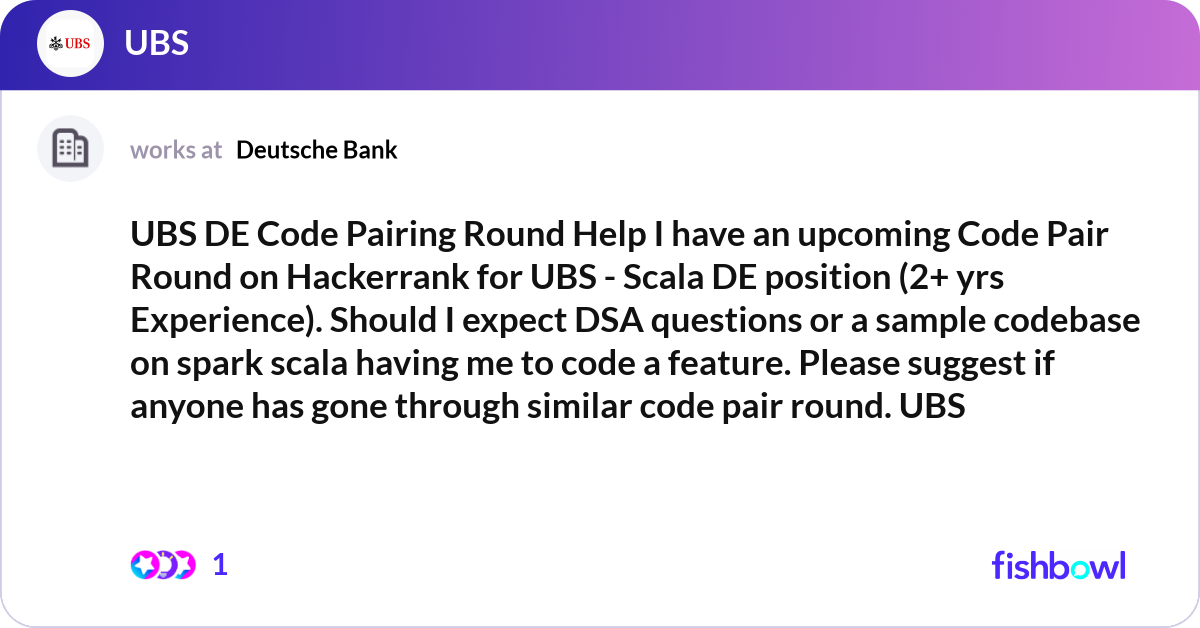 UBS

UBS

works at Deutsche Bank

UBS DE Code Pairing Round Help I have an upcoming Code Pair Round on Hackerrank for UBS - Scala DE position (2+ yrs Experience). Should I expect DSA questions or a sample codebase on spark scala having me to code a feature. Please suggest if anyone has gone through similar code pair round. UBS

1

fishbowl